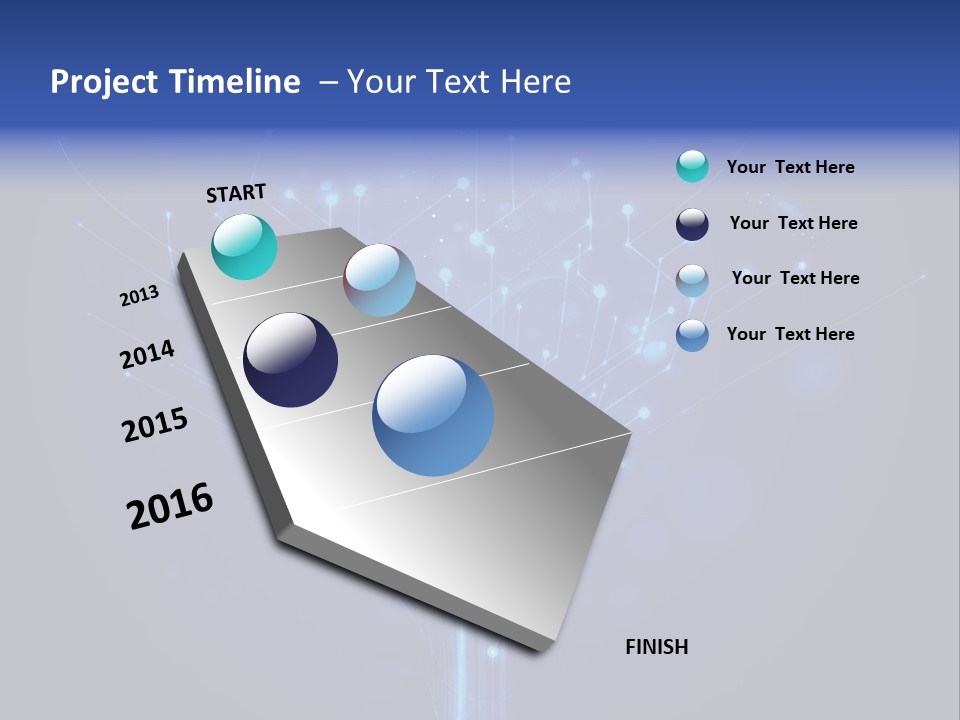 Project Timeline – Your Text Here

START

2013

2014

2015

2016

FINISH

Your Text Here

Your Text Here

Your Text Here

Your Text Here